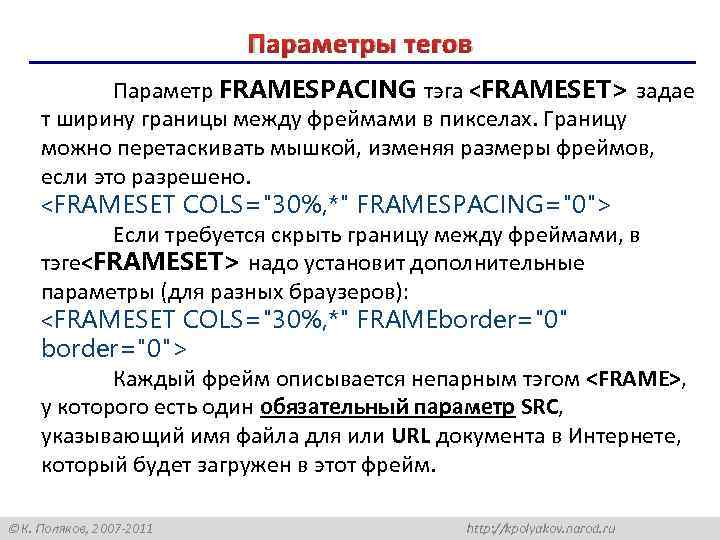 Параметры тегов

Параметр FRAMESPACING тэга <FRAMESET> задает ширину границы между фреймами в пикселах. Границу можно перетаскивать мышкой, изменяя размеры фреймов, если это разрешено.
<FRAMESET COLS="30%,*" FRAMESPACING="0">

Если требуется скрыть границу между фреймами, в тэге<FRAMESET> надо установит дополнительные параметры (для разных браузеров):
<FRAMESET COLS="30%,*" FRAMEborder="0" border="0">

Каждый фрейм описывается непарным тэгом <FRAME>, у которого есть один обязательный параметр SRC, указывающий имя файла для или URL документа в Интернете, который будет загружен в этот фрейм.

©К. Поляков, 2007-2011

http://kpolyakov.narod.ru